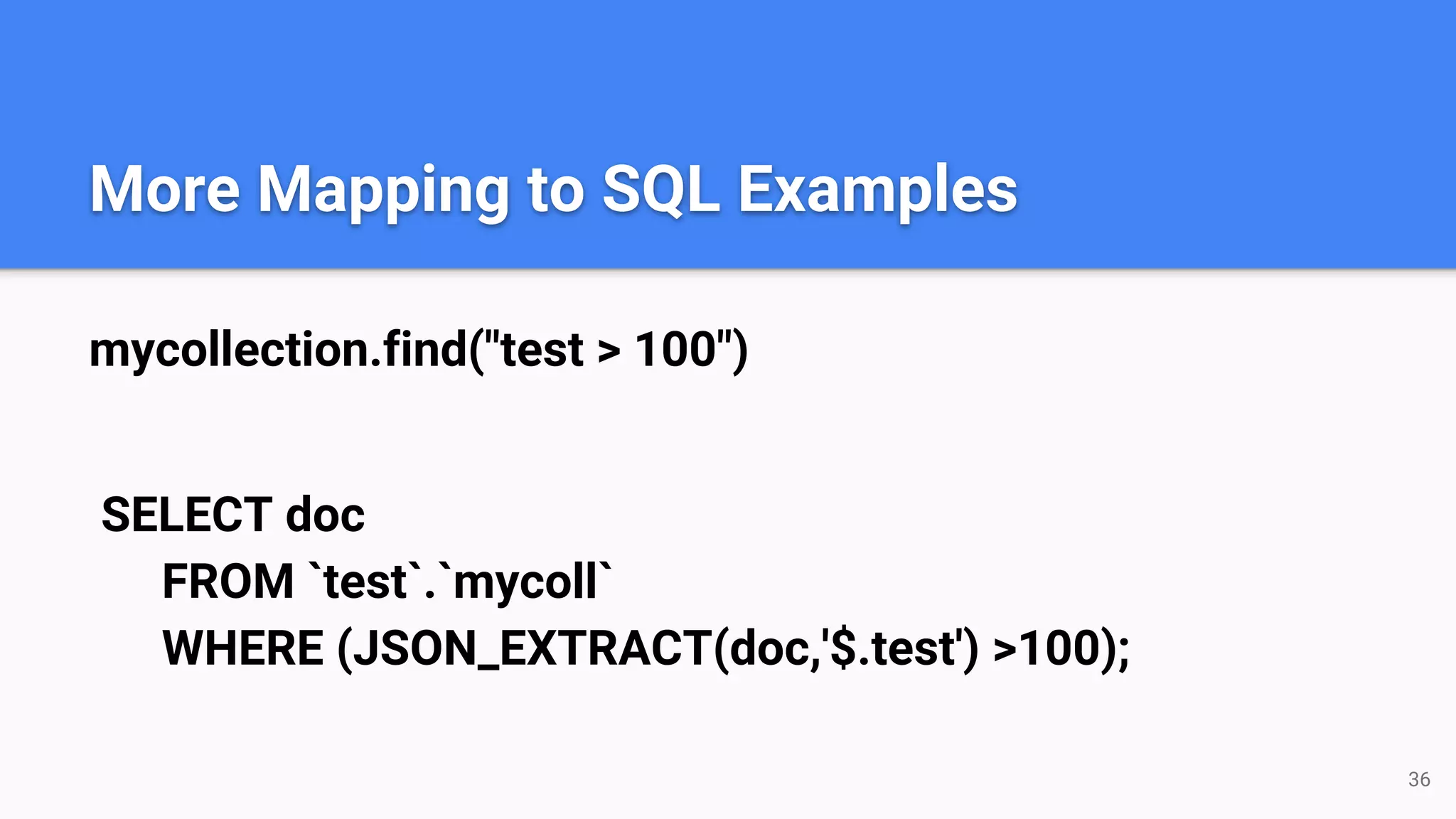 More Mapping to SQL Examples

mycollection.find("test > 100")

SELECT doc
FROM `test`.`mycoll`
WHERE (JSON_EXTRACT(doc,'$.test') >100);

36